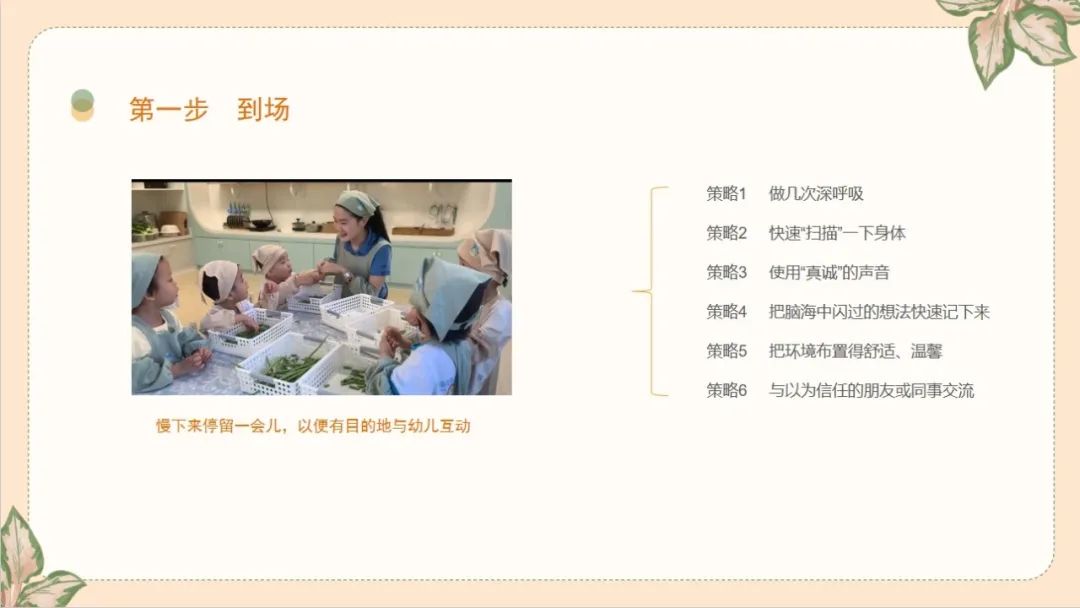 第一步　到场

慢下来停留一会儿，以便有目的地与幼儿互动

策略1　做几次深呼吸

策略2　快速“扫描”一下身体

策略3　使用“真诚”的声音

策略4　把脑海中闪过的想法快速记下来

策略5　把环境布置得舒适、温馨

策略6　与以为信任的朋友或同事交流